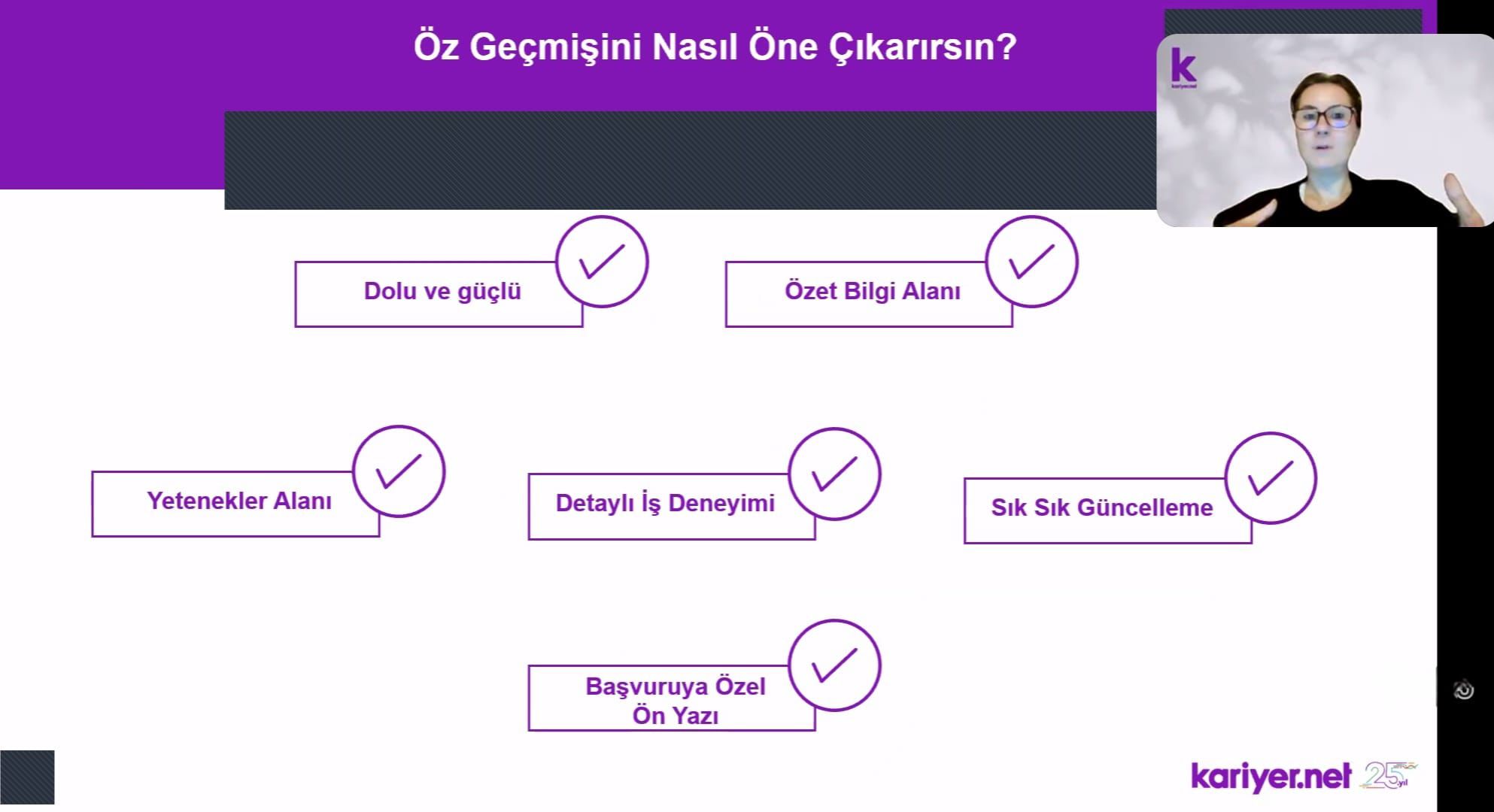 Öz Geçmişini Nasıl Öne Çıkarırsın?

k
kariyer.net

Dolu ve güçlü

Özet Bilgi Alanı

Yetenekler Alanı

Detaylı İş Deneyimi

Sık Sık Güncelleme

Başvuruya Özel Ön Yazı

kariyer.net 25 yıl